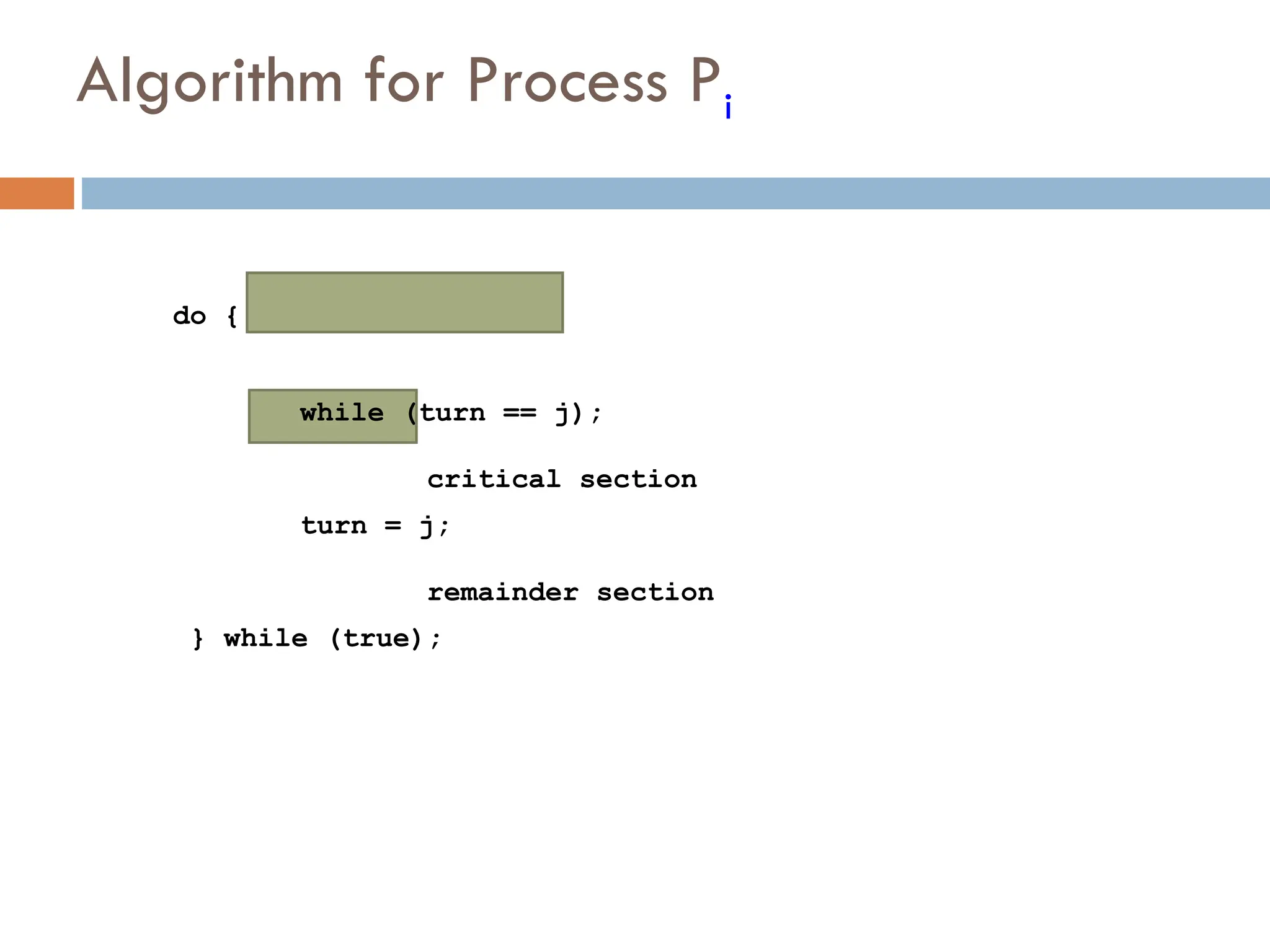 Algorithm for Process $P_i$

do {

while (turn == j);

critical section

turn = j;

remainder section

} while (true);